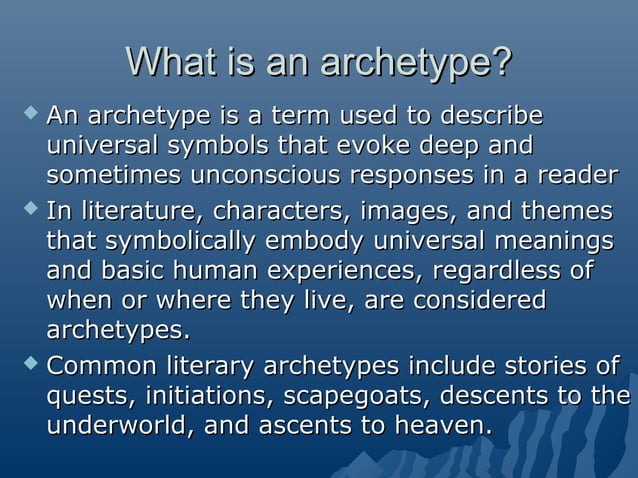 What is an archetype?

◆ An archetype is a term used to describe universal symbols that evoke deep and sometimes unconscious responses in a reader

◆ In literature, characters, images, and themes that symbolically embody universal meanings and basic human experiences, regardless of when or where they live, are considered archetypes.

◆ Common literary archetypes include stories of quests, initiations, scapegoats, descents to the underworld, and ascents to heaven.